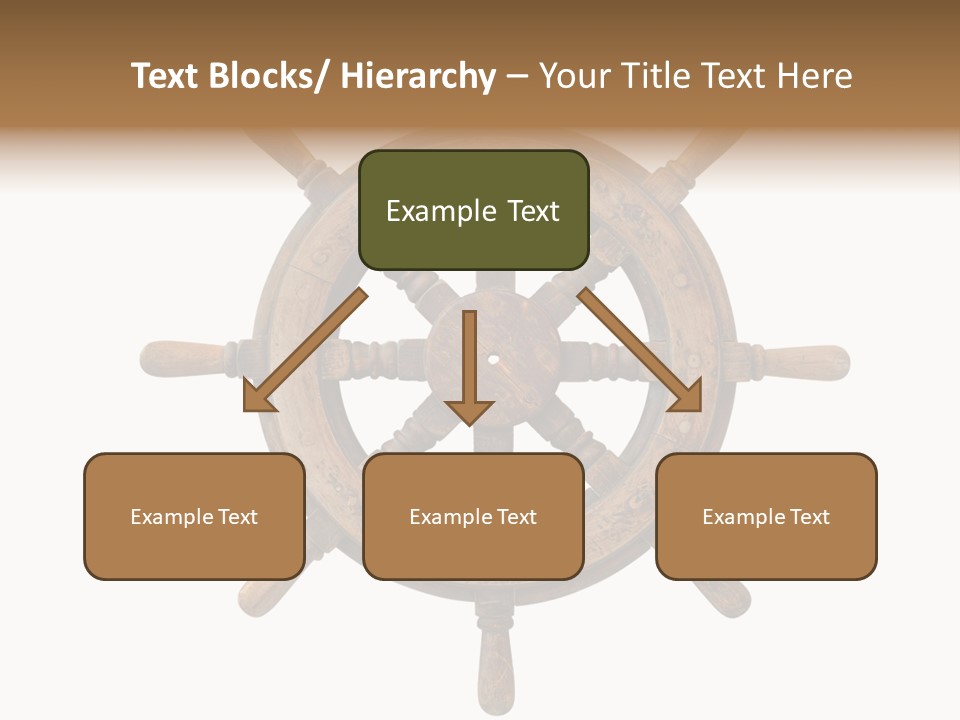 Text Blocks/ Hierarchy – Your Title Text Here

Example Text

Example Text

Example Text

Example Text